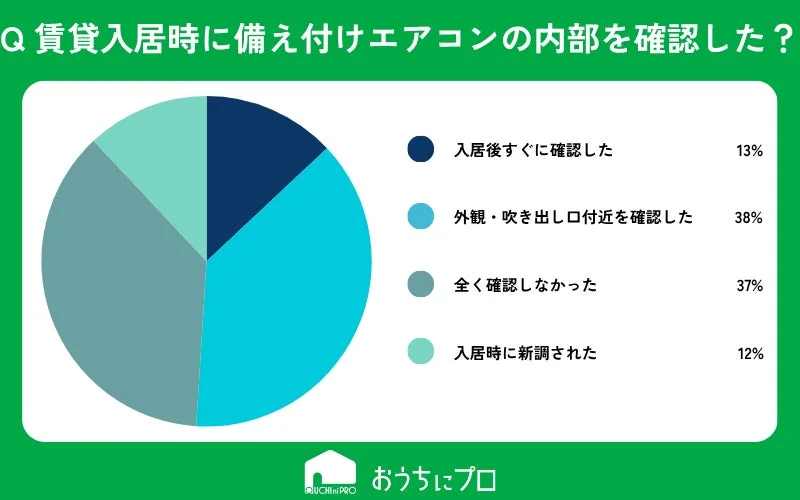 Q 賃貸入居時に備え付けエアコンの内部を確認した？

入居後すぐに確認した 13%

外観・吹き出し口付近を確認した 38%

全く確認しなかった 37%

入居時に新調された 12%

OUCHI ni PRO おうちにプロ